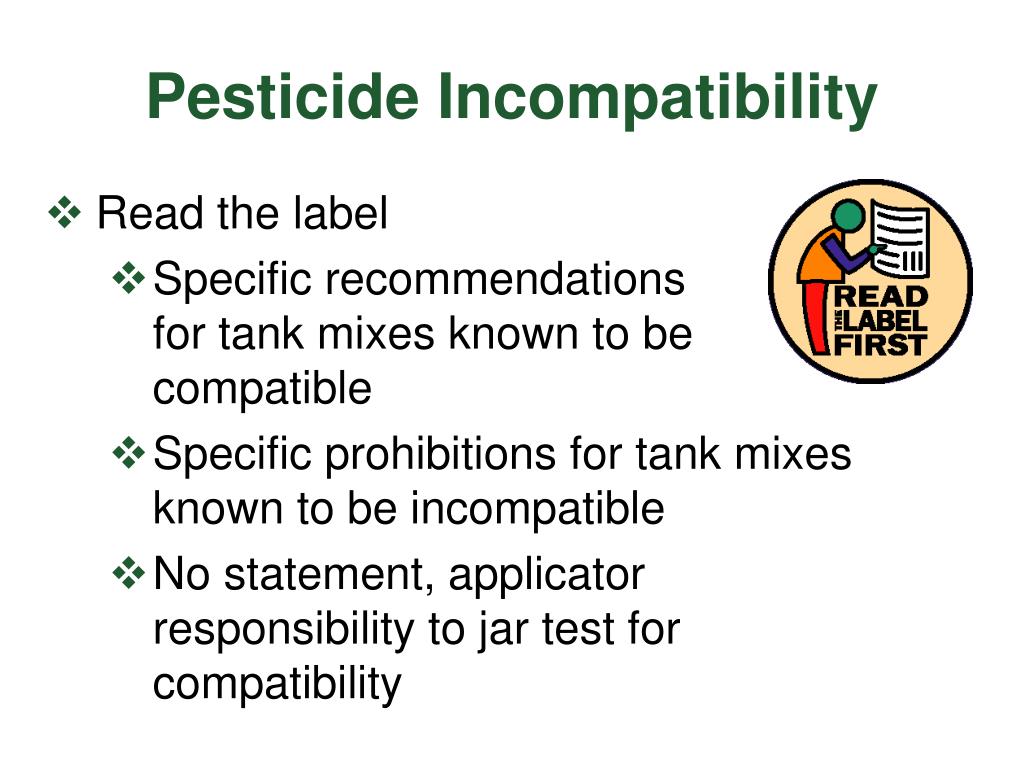 Pesticide Incompatibility

❖ Read the label

❖ Specific recommendations for tank mixes known to be compatible

❖ Specific prohibitions for tank mixes known to be incompatible

❖ No statement, applicator responsibility to jar test for compatibility

READ THE LABEL FIRST